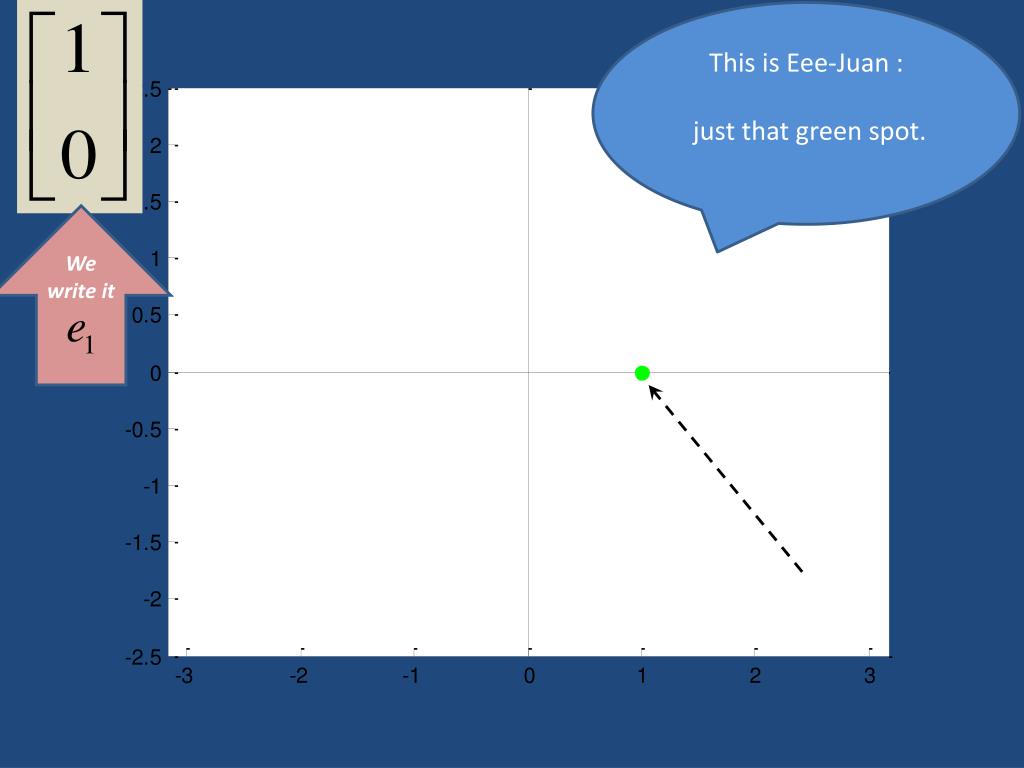 $\begin{bmatrix} 1 \\ 0 \end{bmatrix}$

We write it $e_1$

This is Eee-Juan :

just that green spot.

.5
2
.5
1
0.5
0
-0.5
-1
-1.5
-2
-2.5

-3 -2 -1 0 1 2 3